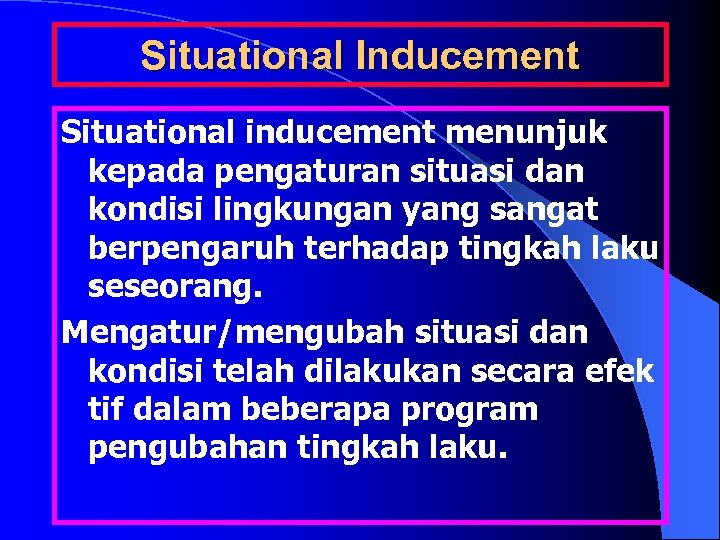 Situational Inducement

Situational inducement menunjuk kepada pengaturan situasi dan kondisi lingkungan yang sangat berpengaruh terhadap tingkah laku seseorang.

Mengatur/mengubah situasi dan kondisi telah dilakukan secara efek tif dalam beberapa program pengubahan tingkah laku.